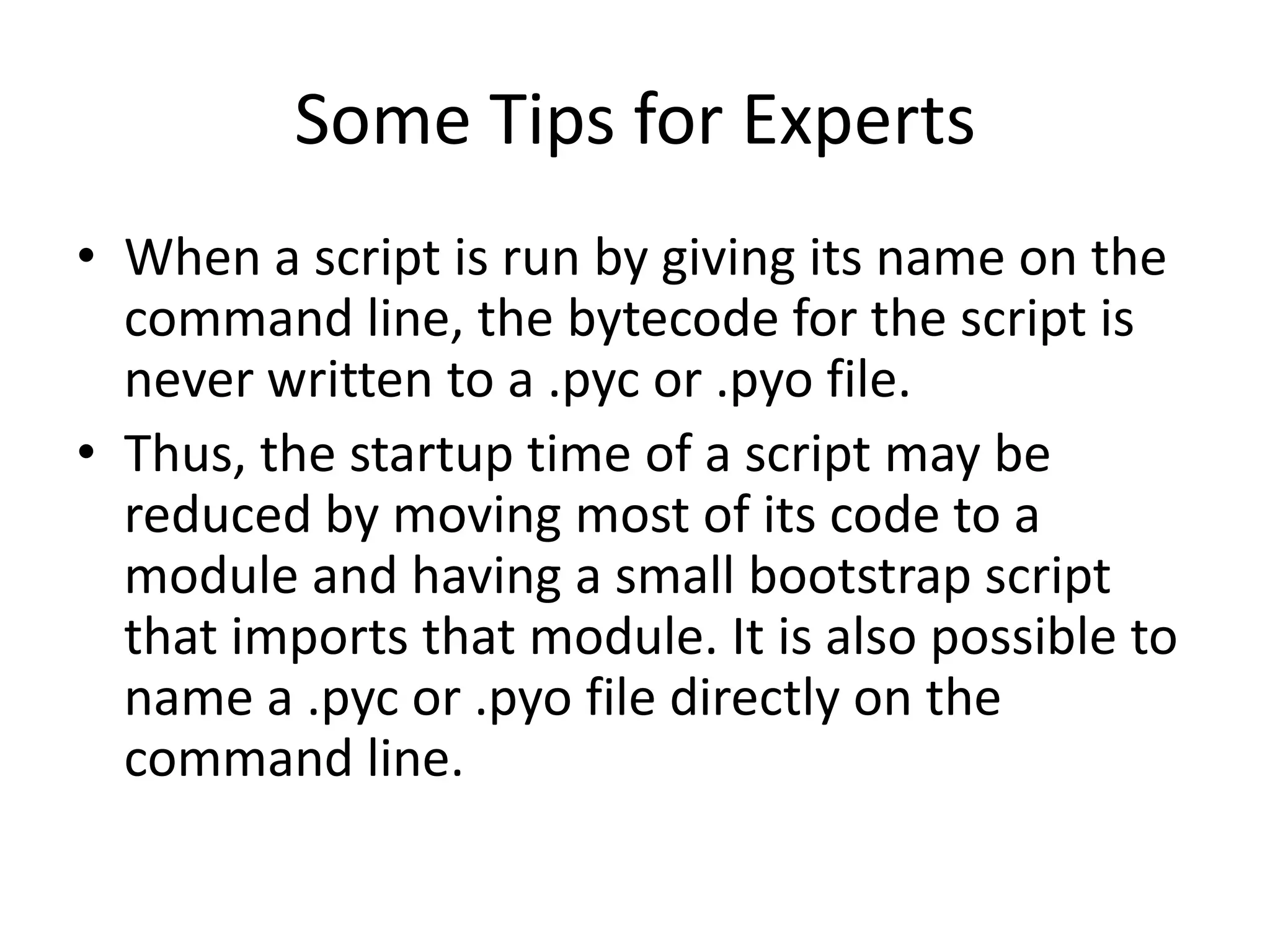 Some Tips for Experts

• When a script is run by giving its name on the command line, the bytecode for the script is never written to a .pyc or .pyo file.

• Thus, the startup time of a script may be reduced by moving most of its code to a module and having a small bootstrap script that imports that module. It is also possible to name a .pyc or .pyo file directly on the command line.